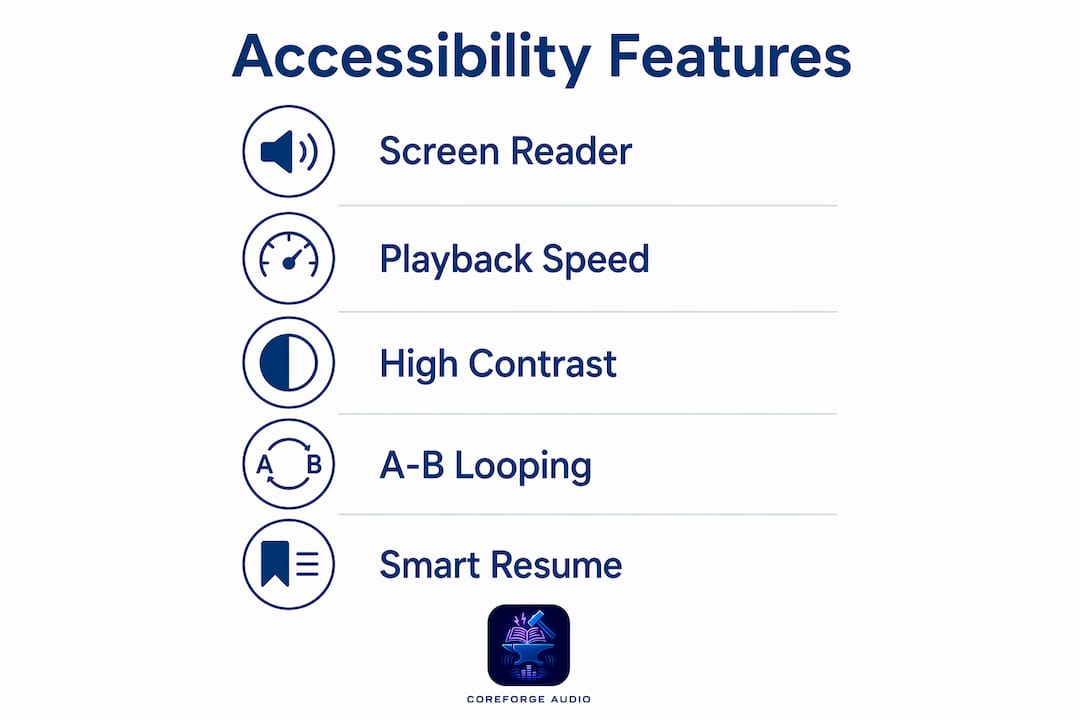 Accessibility Features

Screen Reader

Playback Speed

High Contrast

A B

A-B Looping

Smart Resume

COREFORGE AUDIO